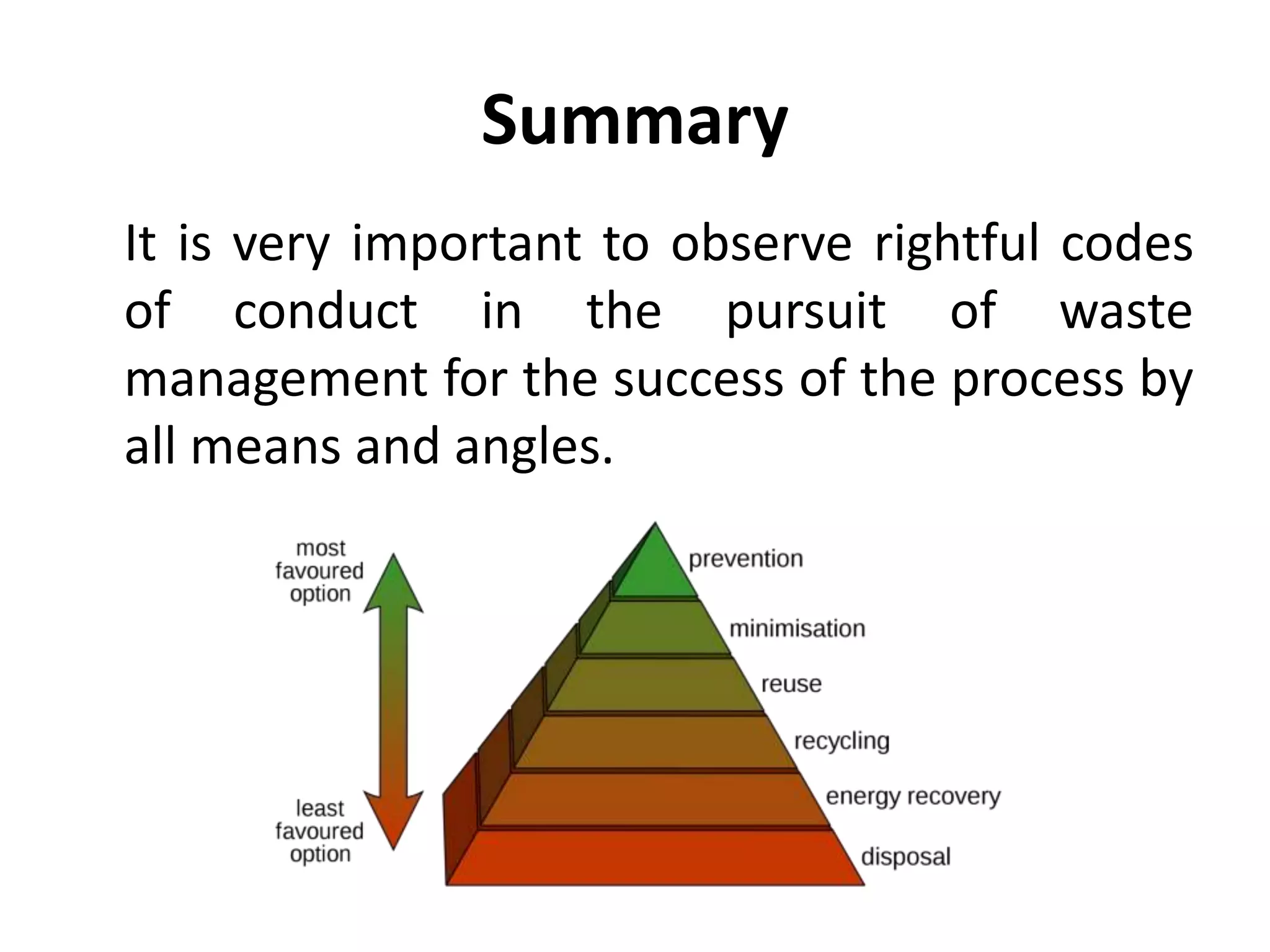 Summary

It is very important to observe rightful codes of conduct in the pursuit of waste management for the success of the process by all means and angles.

most favoured option

least favoured option

prevention

minimisation

reuse

recycling

energy recovery

disposal